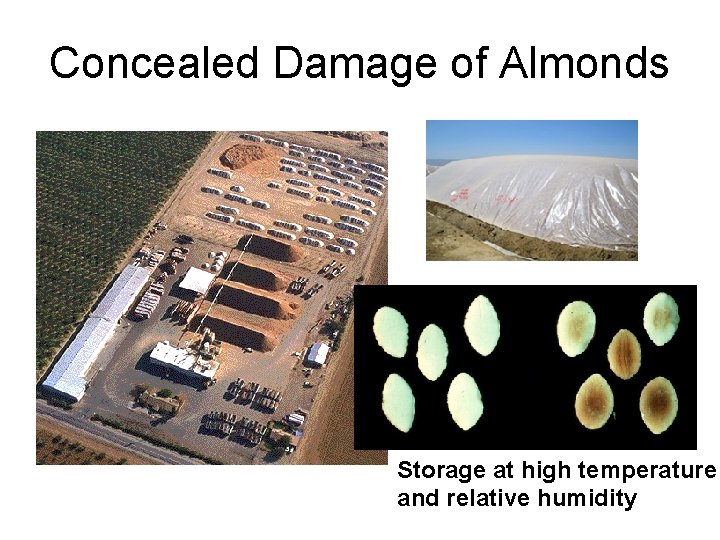 Concealed Damage of Almonds

Storage at high temperature and relative humidity